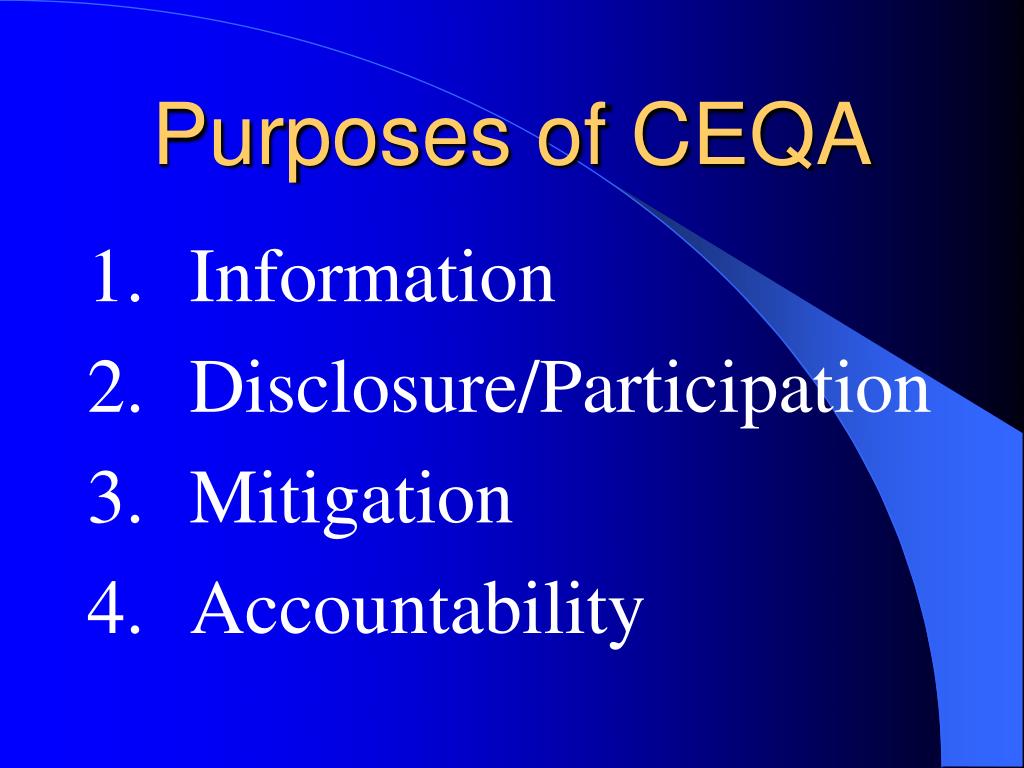 Purposes of CEQA

1. Information
2. Disclosure/Participation
3. Mitigation
4. Accountability